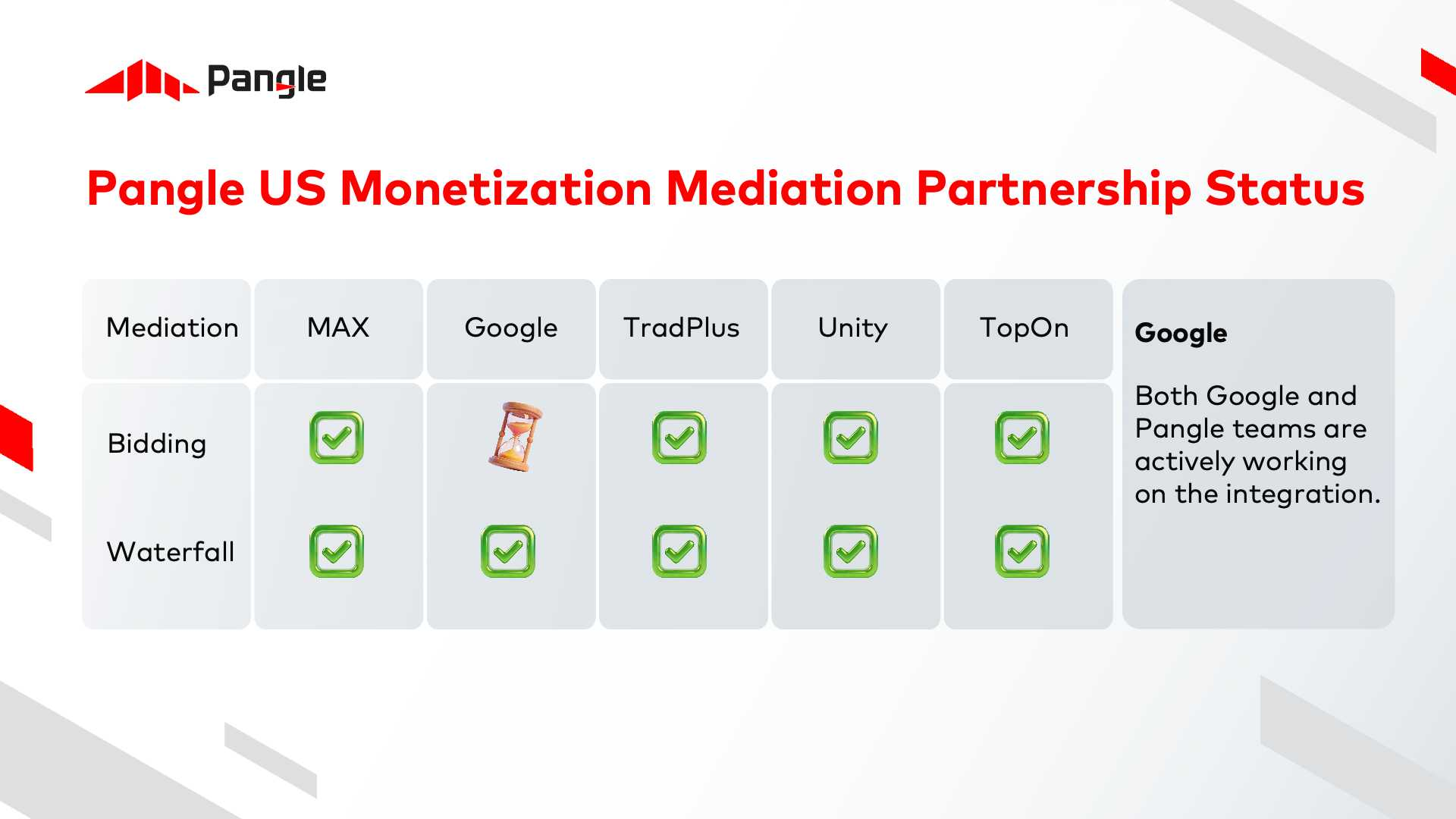 Pangle

Pangle US Monetization Mediation Partnership Status

| Mediation | MAX | Google | TradPlus | Unity | TopOn |
|---|---|---|---|---|---|
| Bidding | ✅ | ⏳ | ✅ | ✅ | ✅ |
| Waterfall | ✅ | ✅ | ✅ | ✅ | ✅ |

Google

Both Google and Pangle teams are actively working on the integration.